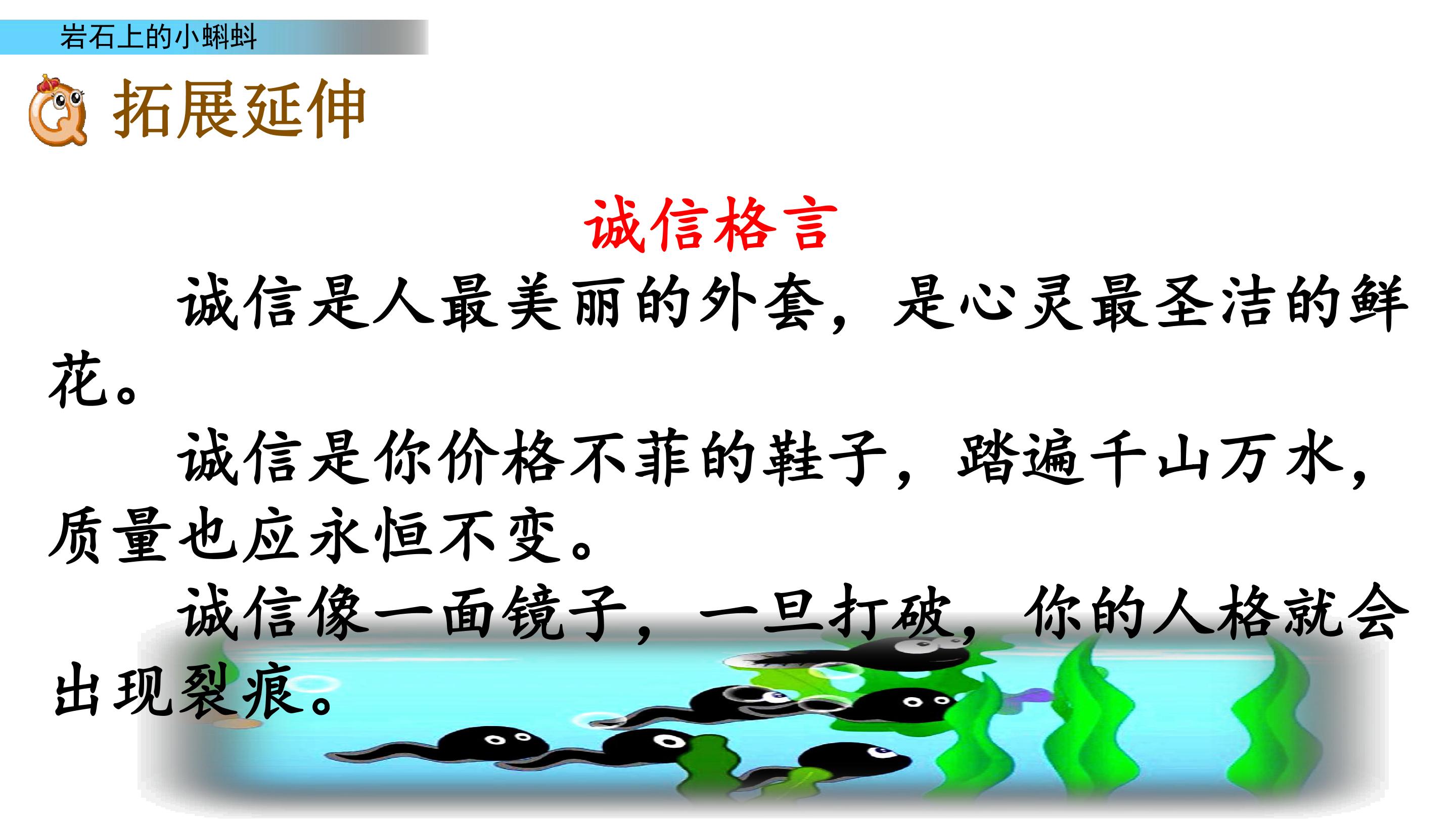 岩石上的小蝌蚪

拓展延伸

诚信格言

诚信是人最美丽的外套，是心灵最圣洁的鲜花。

诚信是你价格不菲的鞋子，踏遍千山万水，质量也应永恒不变。

诚信像一面镜子，一旦打破，你的人格就会出现裂痕。